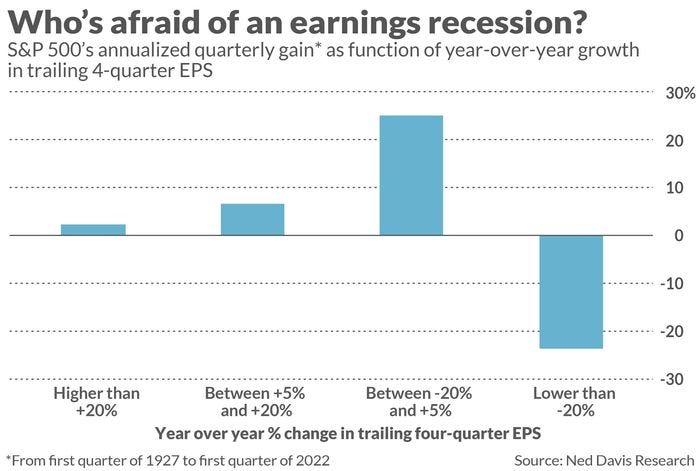 Who's afraid of an earnings recession?

S&P 500's annualized quarterly gain* as function of year-over-year growth in trailing 4-quarter EPS

30%
20
10
0
-10
-20
-30

Higher than +20%

Between +5% and +20%

Between -20% and +5%

Lower than -20%

Year over year % change in trailing four-quarter EPS

*From first quarter of 1927 to first quarter of 2022

Source: Ned Davis Research